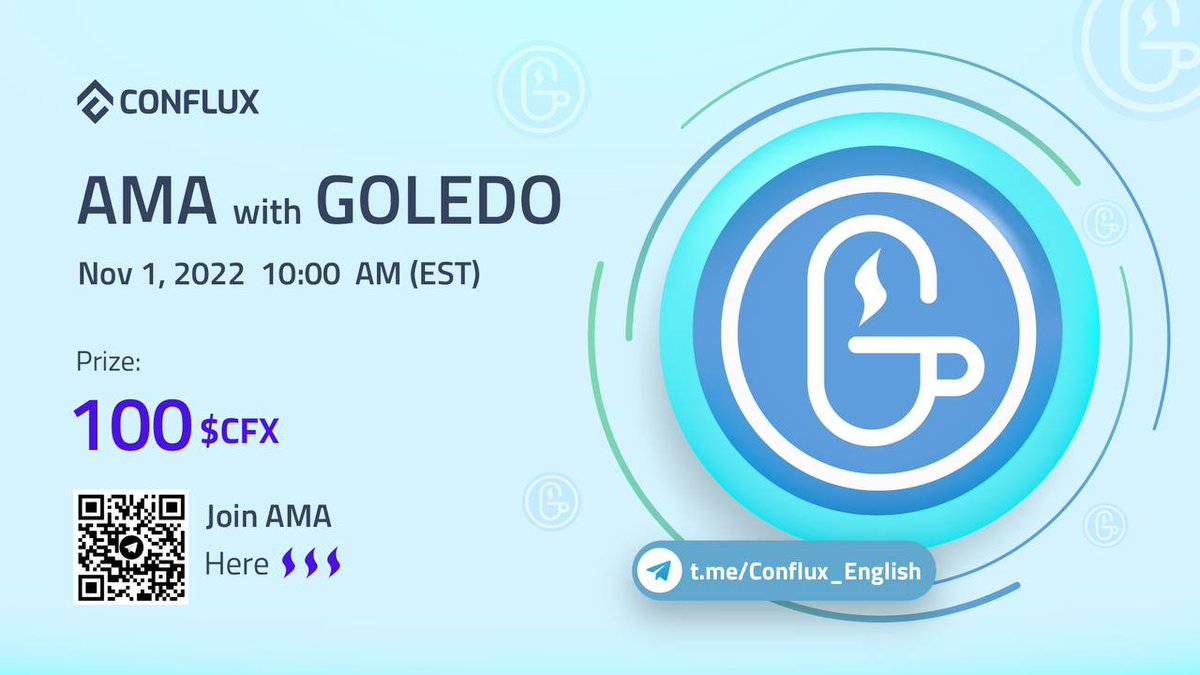 CONFLUX

AMA with GOLEDO

Nov 1, 2022 10:00 AM (EST)

Prize:

100 $CFX

Join AMA
Here

t.me/Conflux_English